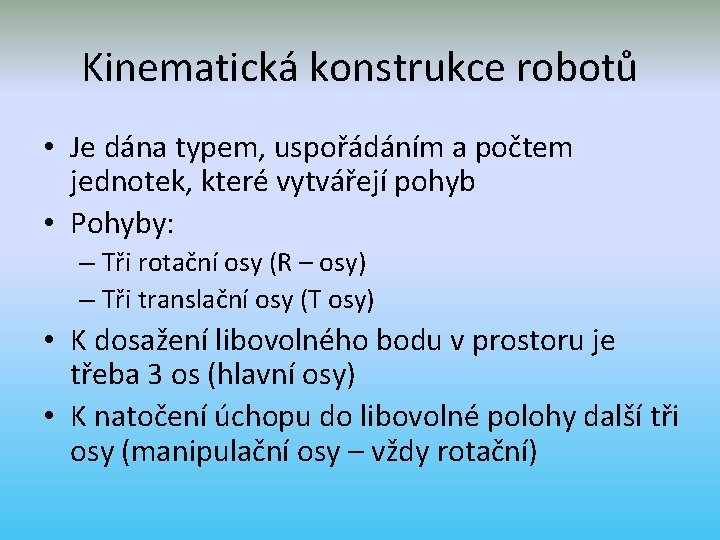 Kinematická konstrukce robotů

• Je dána typem, uspořádáním a počtem jednotek, které vytvářejí pohyb
• Pohyby:
– Tři rotační osy (R – osy)
– Tři translační osy (T osy)
• K dosažení libovolného bodu v prostoru je třeba 3 os (hlavní osy)
• K natočení úchopu do libovolné polohy další tři osy (manipulační osy – vždy rotační)